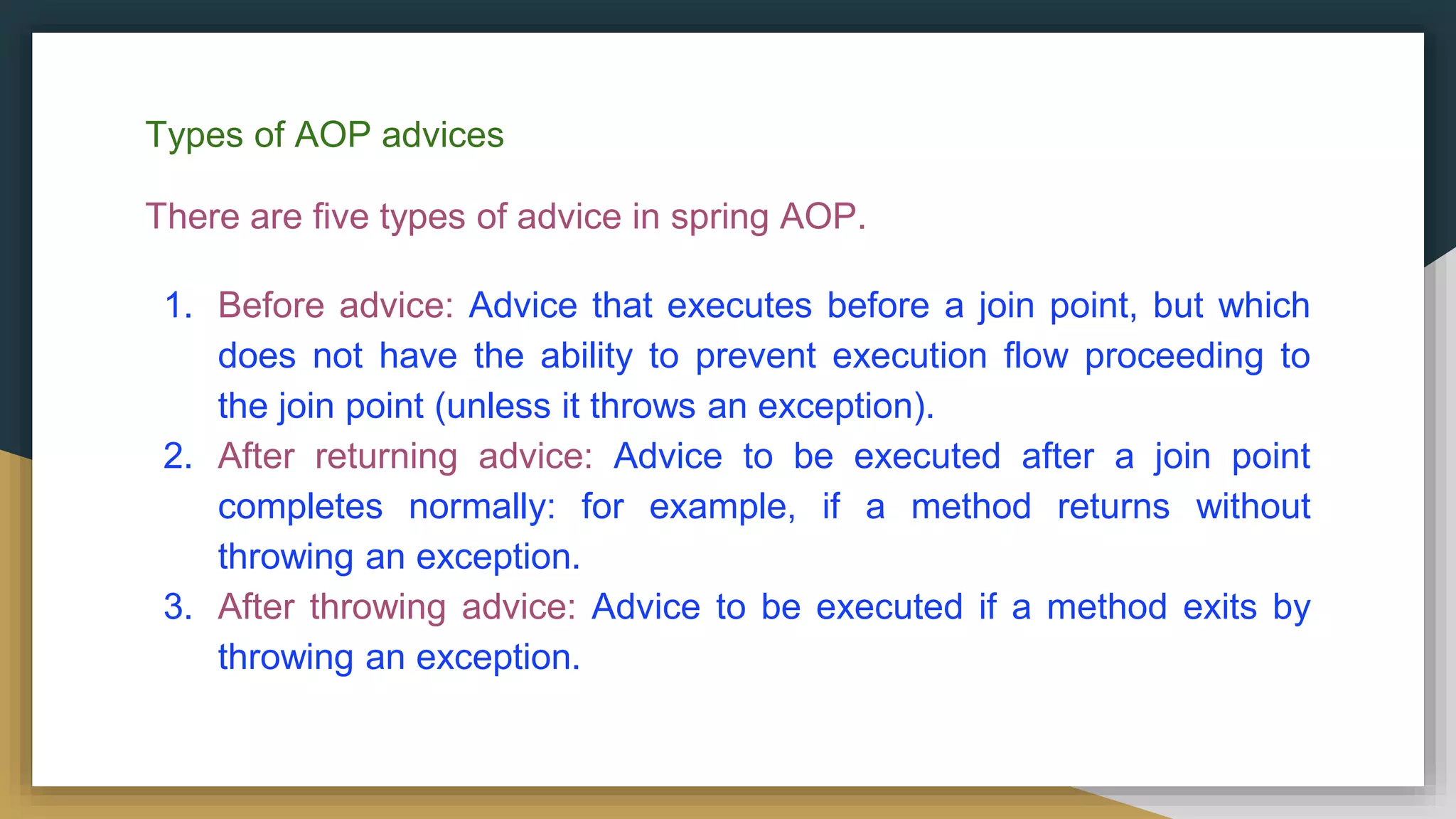 Types of AOP advices

There are five types of advice in spring AOP.

1. Before advice: Advice that executes before a join point, but which does not have the ability to prevent execution flow proceeding to the join point (unless it throws an exception).
2. After returning advice: Advice to be executed after a join point completes normally: for example, if a method returns without throwing an exception.
3. After throwing advice: Advice to be executed if a method exits by throwing an exception.